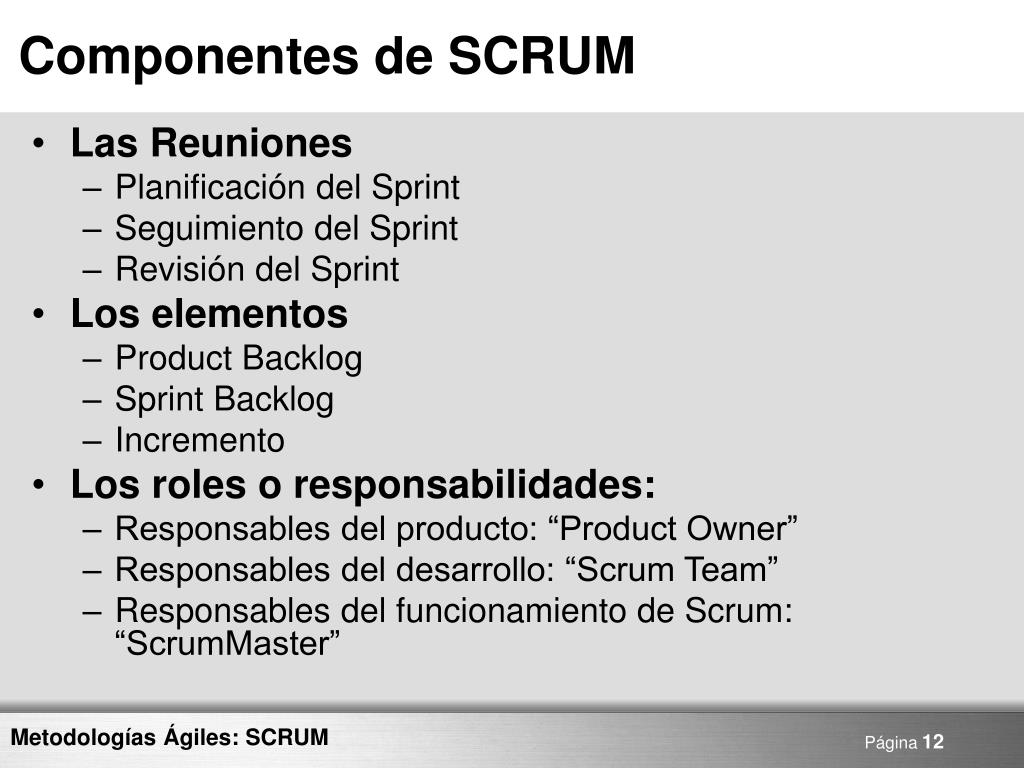 Componentes de SCRUM

• Las Reuniones
– Planificación del Sprint
– Seguimiento del Sprint
– Revisión del Sprint
• Los elementos
– Product Backlog
– Sprint Backlog
– Incremento
• Los roles o responsabilidades:
– Responsables del producto: “Product Owner”
– Responsables del desarrollo: “Scrum Team”
– Responsables del funcionamiento de Scrum: “ScrumMaster”

Metodologías Ágiles: SCRUM

Página 12